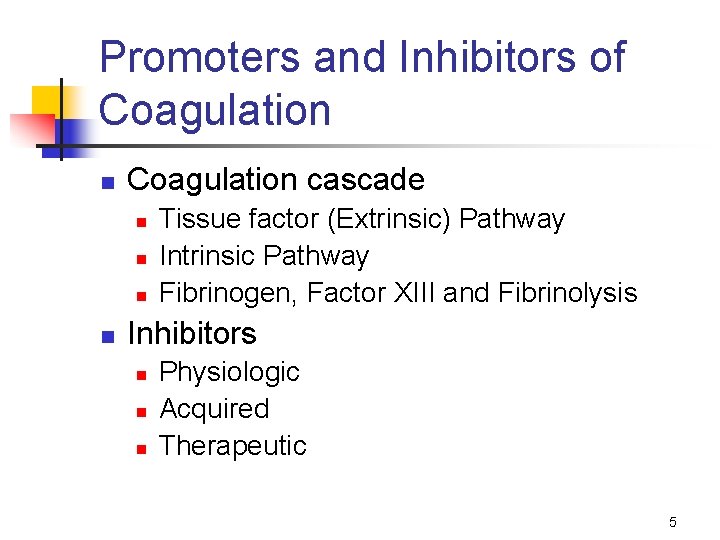 Promoters and Inhibitors of Coagulation

- Coagulation cascade
  - Tissue factor (Extrinsic) Pathway
  - Intrinsic Pathway
  - Fibrinogen, Factor XIII and Fibrinolysis
- Inhibitors
  - Physiologic
  - Acquired
  - Therapeutic

5